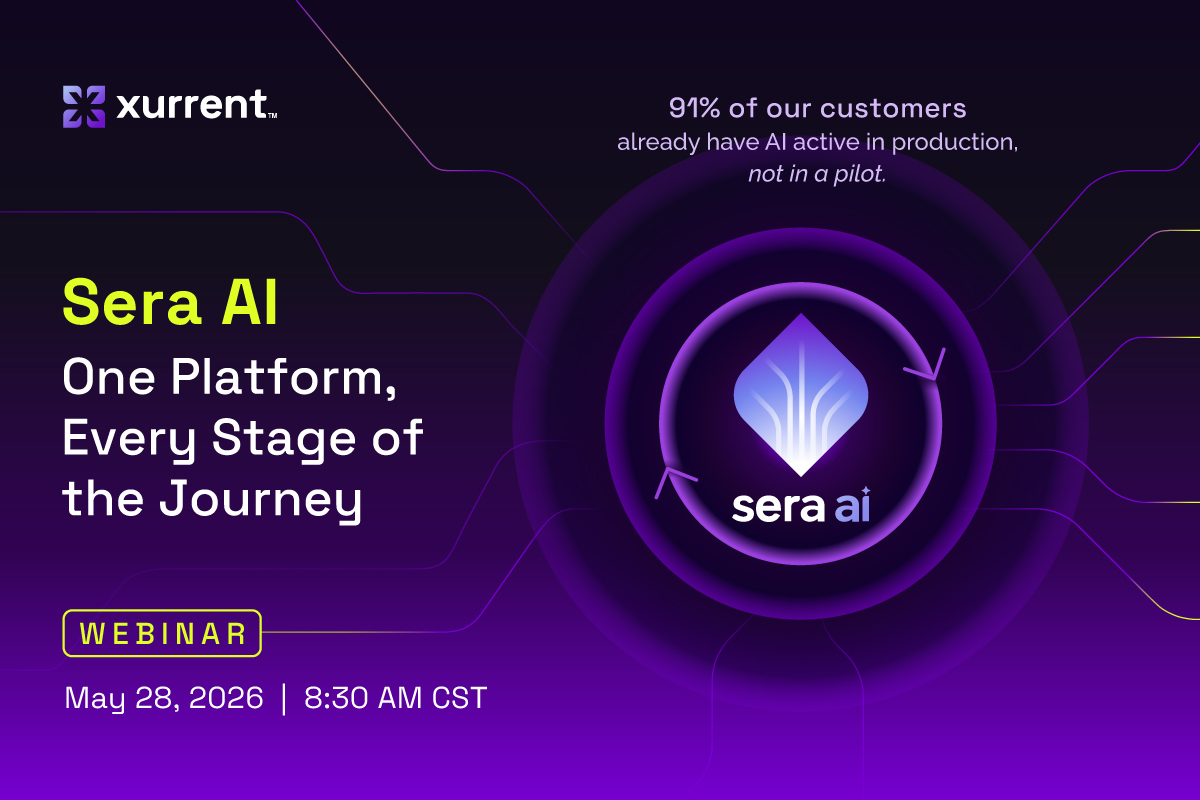 xurrent™

Sera AI
One Platform, Every Stage of the Journey

WEBINAR

May 28, 2026 | 8:30 AM CST

91% of our customers already have AI active in production, not in a pilot.

sera ai